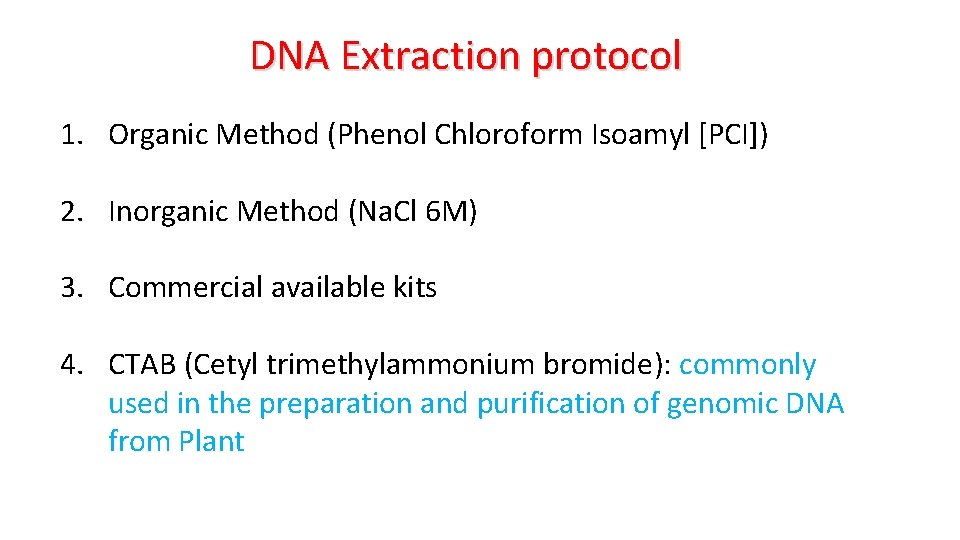 DNA Extraction protocol

1. Organic Method (Phenol Chloroform Isoamyl [PCI])

2. Inorganic Method (NaCl 6M)

3. Commercial available kits

4. CTAB (Cetyl trimethylammonium bromide): commonly used in the preparation and purification of genomic DNA from Plant